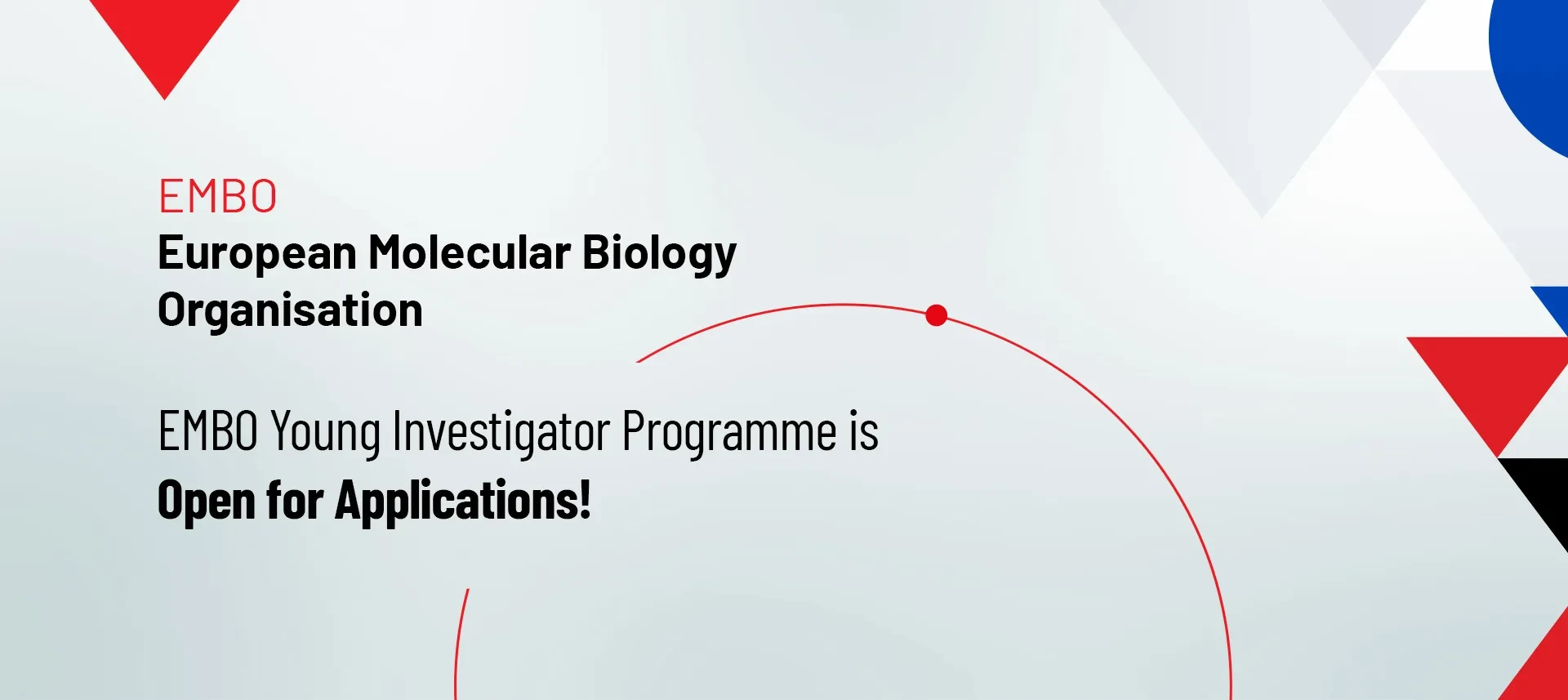 EMBO
European Molecular Biology Organisation

EMBO Young Investigator Programme is
Open for Applications!